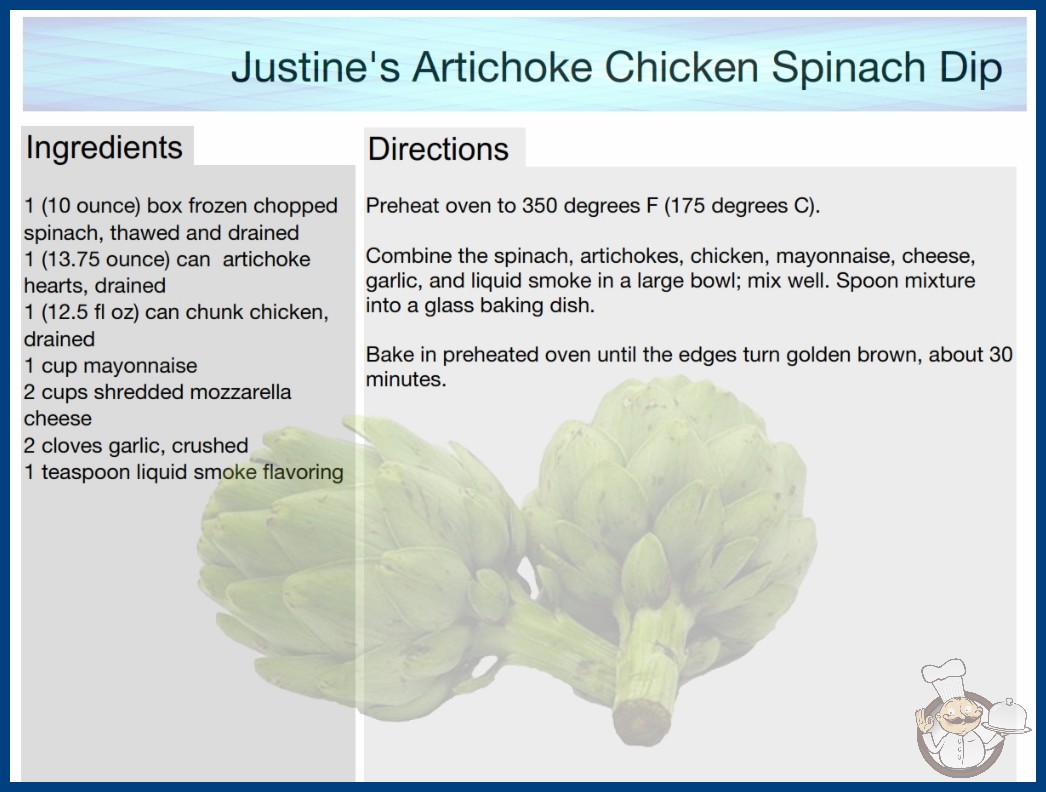 Justine's Artichoke Chicken Spinach Dip

Ingredients

1 (10 ounce) box frozen chopped spinach, thawed and drained
1 (13.75 ounce) can artichoke hearts, drained
1 (12.5 fl oz) can chunk chicken, drained
1 cup mayonnaise
2 cups shredded mozzarella cheese
2 cloves garlic, crushed
1 teaspoon liquid smoke flavoring

Directions

Preheat oven to 350 degrees F (175 degrees C).

Combine the spinach, artichokes, chicken, mayonnaise, cheese, garlic, and liquid smoke in a large bowl; mix well. Spoon mixture into a glass baking dish.

Bake in preheated oven until the edges turn golden brown, about 30 minutes.